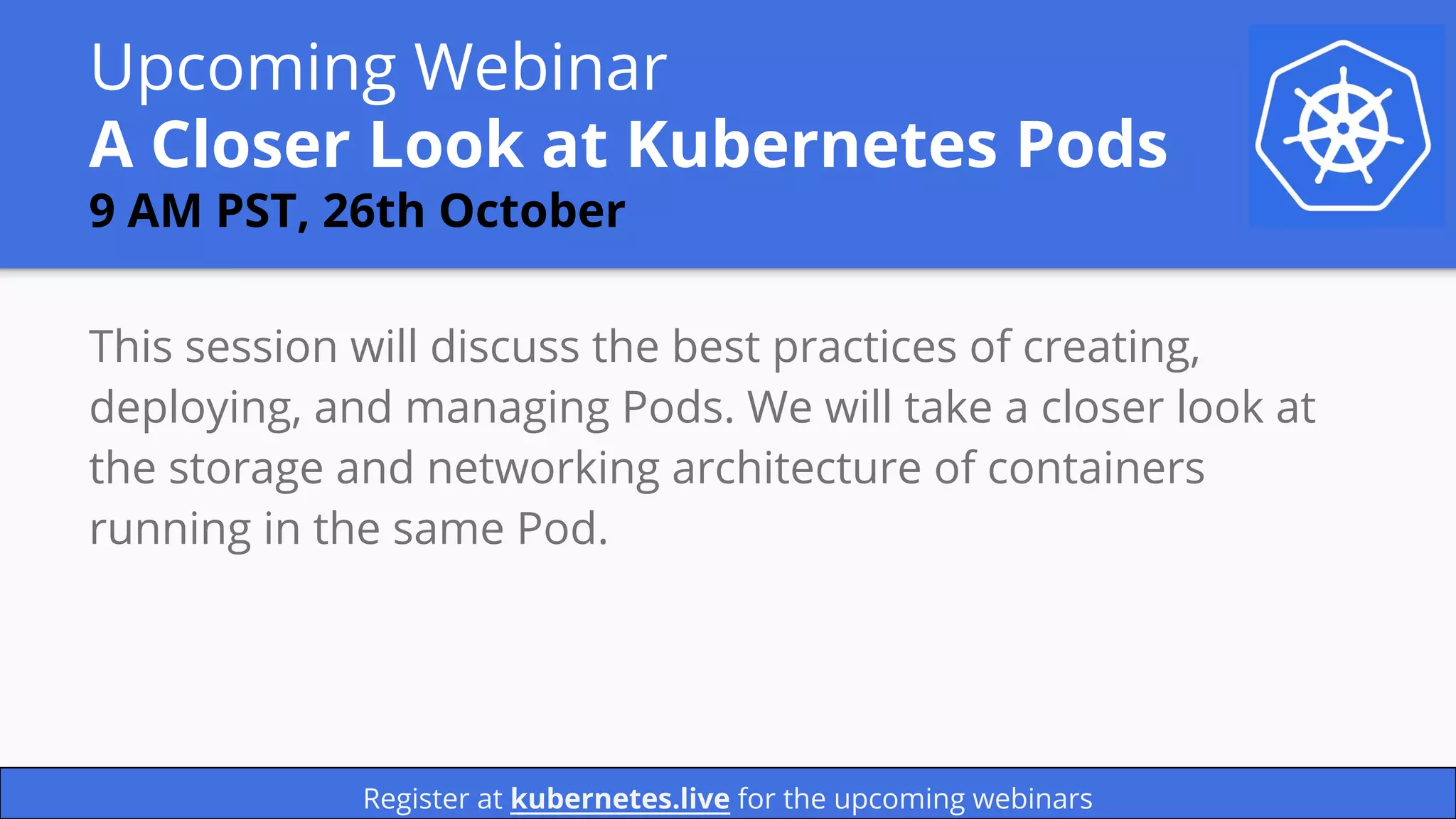 Upcoming Webinar
A Closer Look at Kubernetes Pods
9 AM PST, 26th October

This session will discuss the best practices of creating, deploying, and managing Pods. We will take a closer look at the storage and networking architecture of containers running in the same Pod.

Register at kubernetes.live for the upcoming webinars